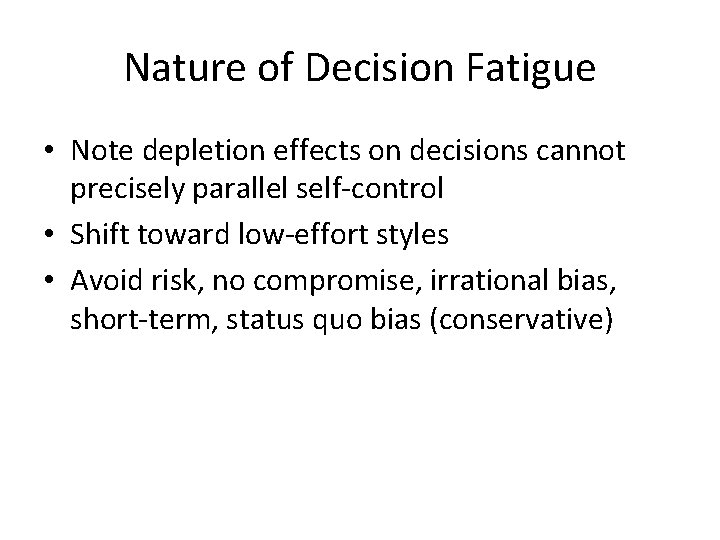 Nature of Decision Fatigue

• Note depletion effects on decisions cannot precisely parallel self-control
• Shift toward low-effort styles
• Avoid risk, no compromise, irrational bias, short-term, status quo bias (conservative)